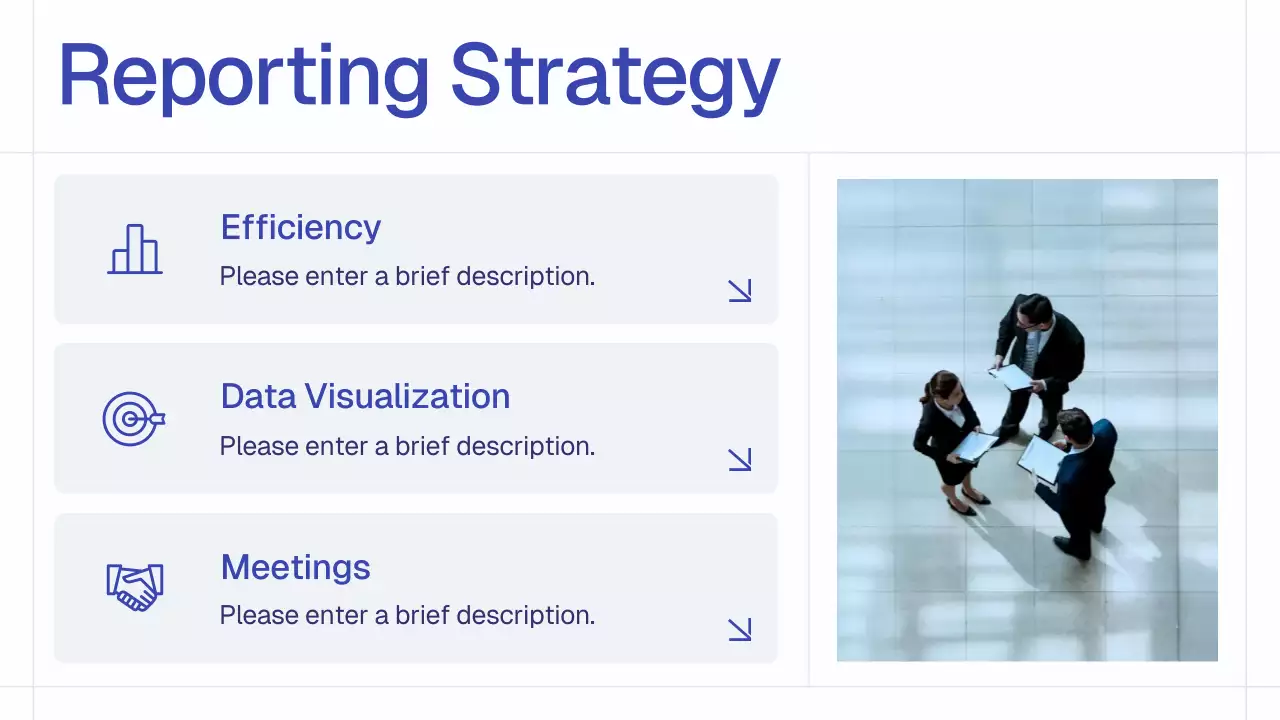 Reporting Strategy

Efficiency
Please enter a brief description.

Data Visualization
Please enter a brief description.

Meetings
Please enter a brief description.